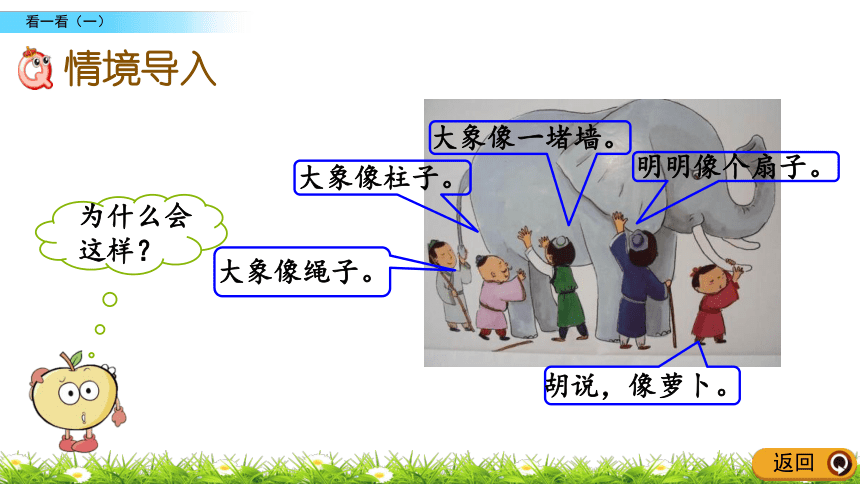 看一看（一）

情境导入

为什么会这样？

大象像一堵墙。

大象像柱子。

明明像个扇子。

大象像绳子。

胡说，像萝卜。

返回